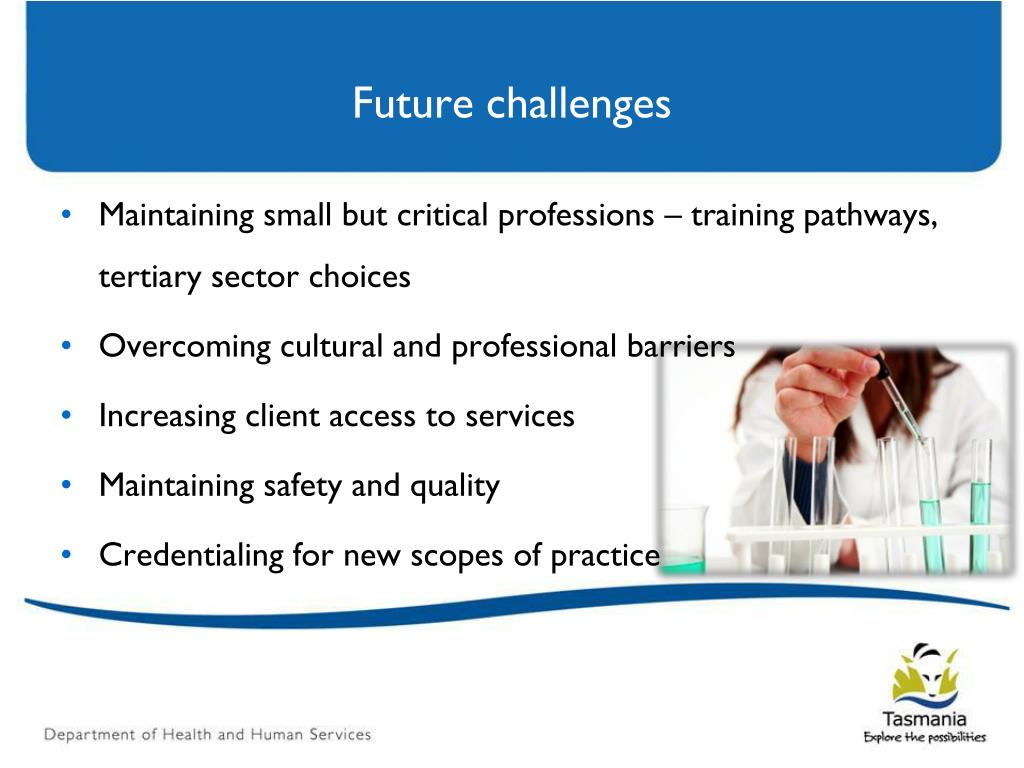 Future challenges

• Maintaining small but critical professions – training pathways, tertiary sector choices
• Overcoming cultural and professional barriers
• Increasing client access to services
• Maintaining safety and quality
• Credentialing for new scopes of practice

Department of Health and Human Services

Tasmania
Explore the possibilities